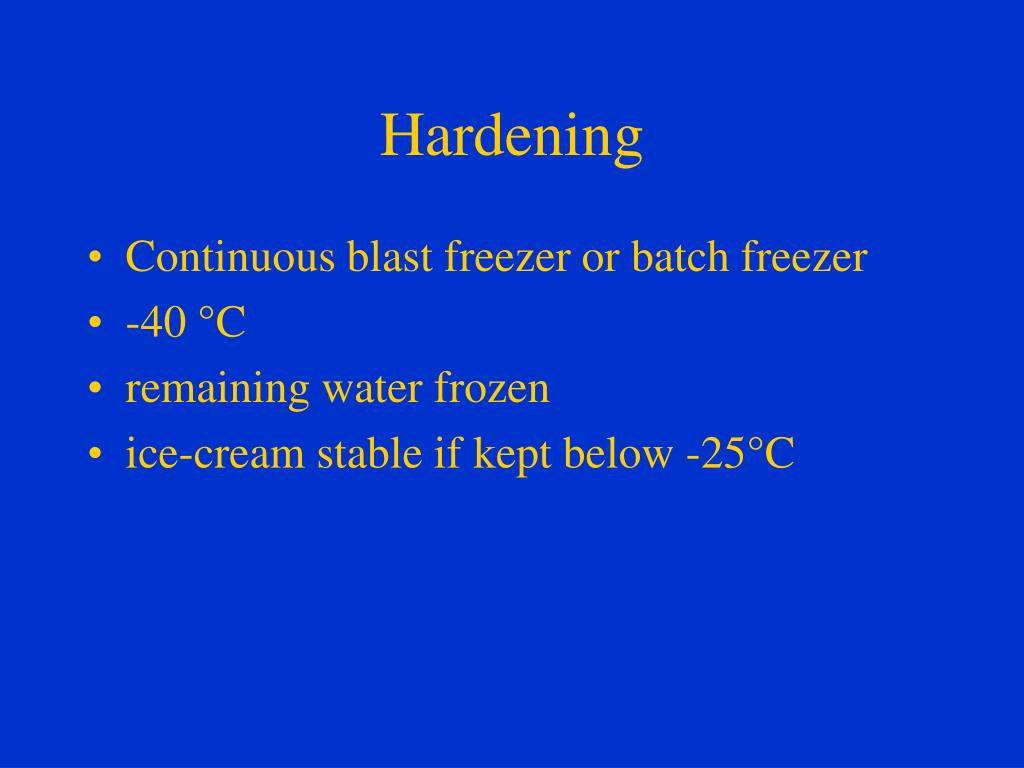 Hardening

• Continuous blast freezer or batch freezer
• -40 °C
• remaining water frozen
• ice-cream stable if kept below -25°C